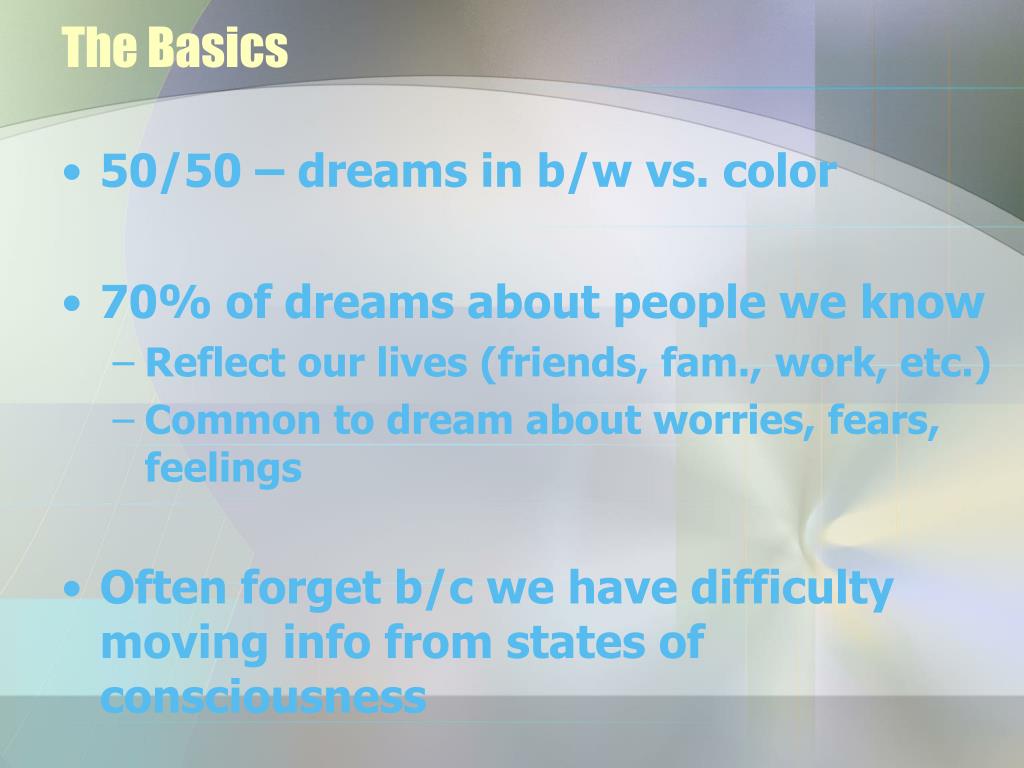 The Basics

• 50/50 – dreams in b/w vs. color

• 70% of dreams about people we know
– Reflect our lives (friends, fam., work, etc.)
– Common to dream about worries, fears, feelings

• Often forget b/c we have difficulty moving info from states of consciousness